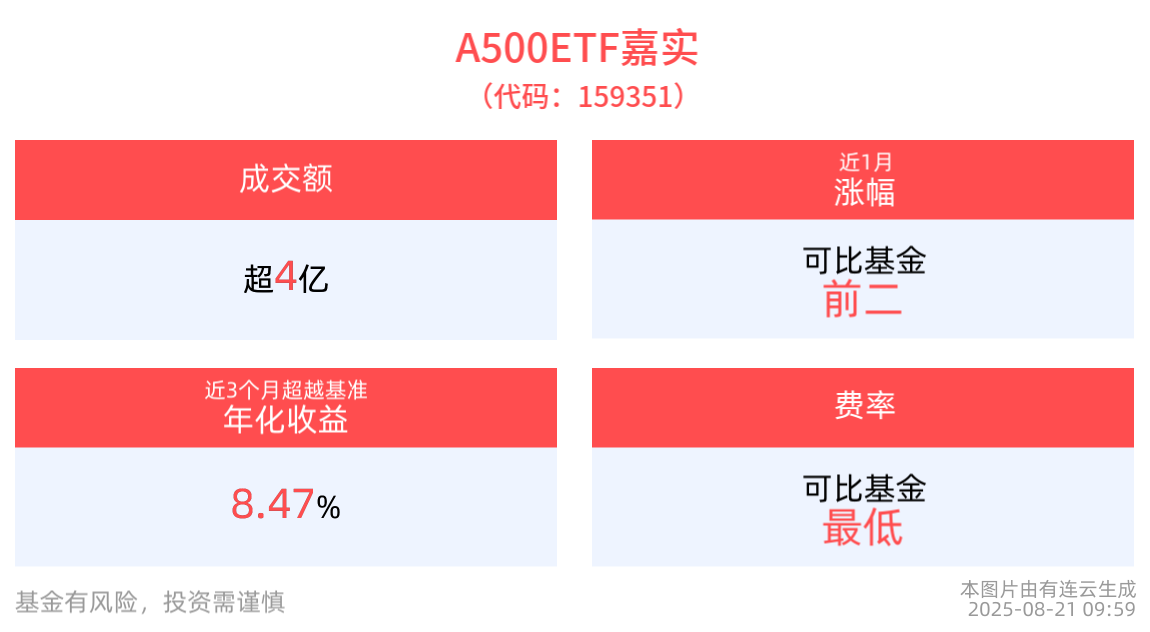 A500ETF嘉实
（代码：159351）

成交额

超4亿

近1月
涨幅

可比基金
前二

近3个月超越基准
年化收益

8.47%

费率

可比基金
最低

基金有风险，投资需谨慎

本图片由有连云生成
2025-08-21 09:59